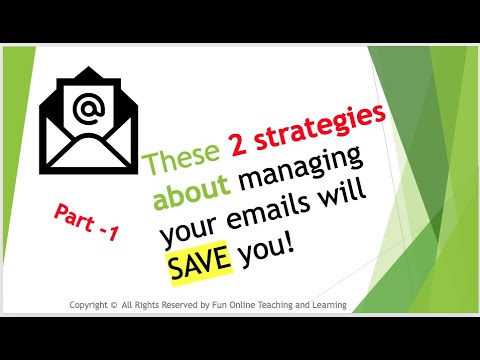 @

These 2 strategies about managing your emails will SAVE you!

Part -1

Copyright © All Rights Reserved by Fun Online Teaching and Learning